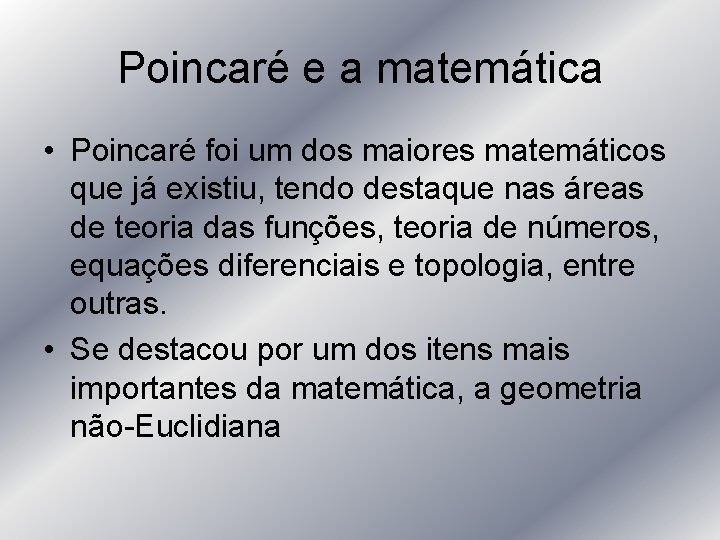 Poincaré e a matemática

• Poincaré foi um dos maiores matemáticos que já existiu, tendo destaque nas áreas de teoria das funções, teoria de números, equações diferenciais e topologia, entre outras.

• Se destacou por um dos itens mais importantes da matemática, a geometria não-Euclidiana